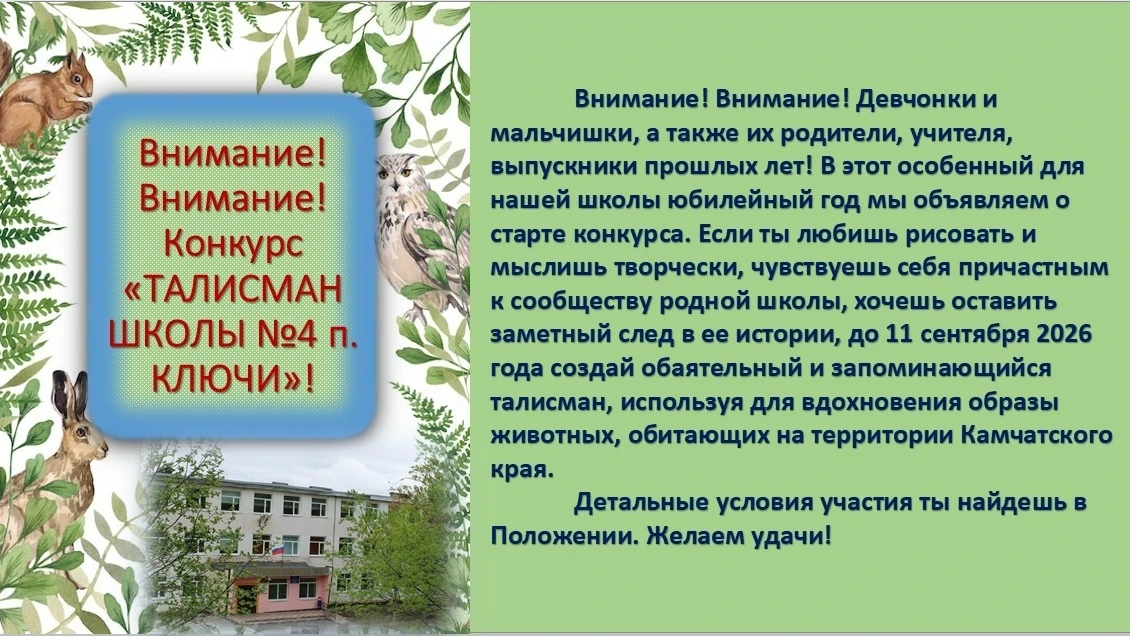 Внимание! Внимание! Конкурс «ТАЛИСМАН ШКОЛЫ №4 п. КЛЮЧИ»!

Внимание! Внимание! Девчонки и мальчишки, а также их родители, учителя, выпускники прошлых лет! В этот особенный для нашей школы юбилейный год мы объявляем о старте конкурса. Если ты любишь рисовать и мыслишь творчески, чувствуешь себя причастным к сообществу родной школы, хочешь оставить заметный след в ее истории, до 11 сентября 2026 года создай обаятельный и запоминающийся талисман, используя для вдохновения образы животных, обитающих на территории Камчатского края.

Детальные условия участия ты найдешь в Положении. Желаем удачи!